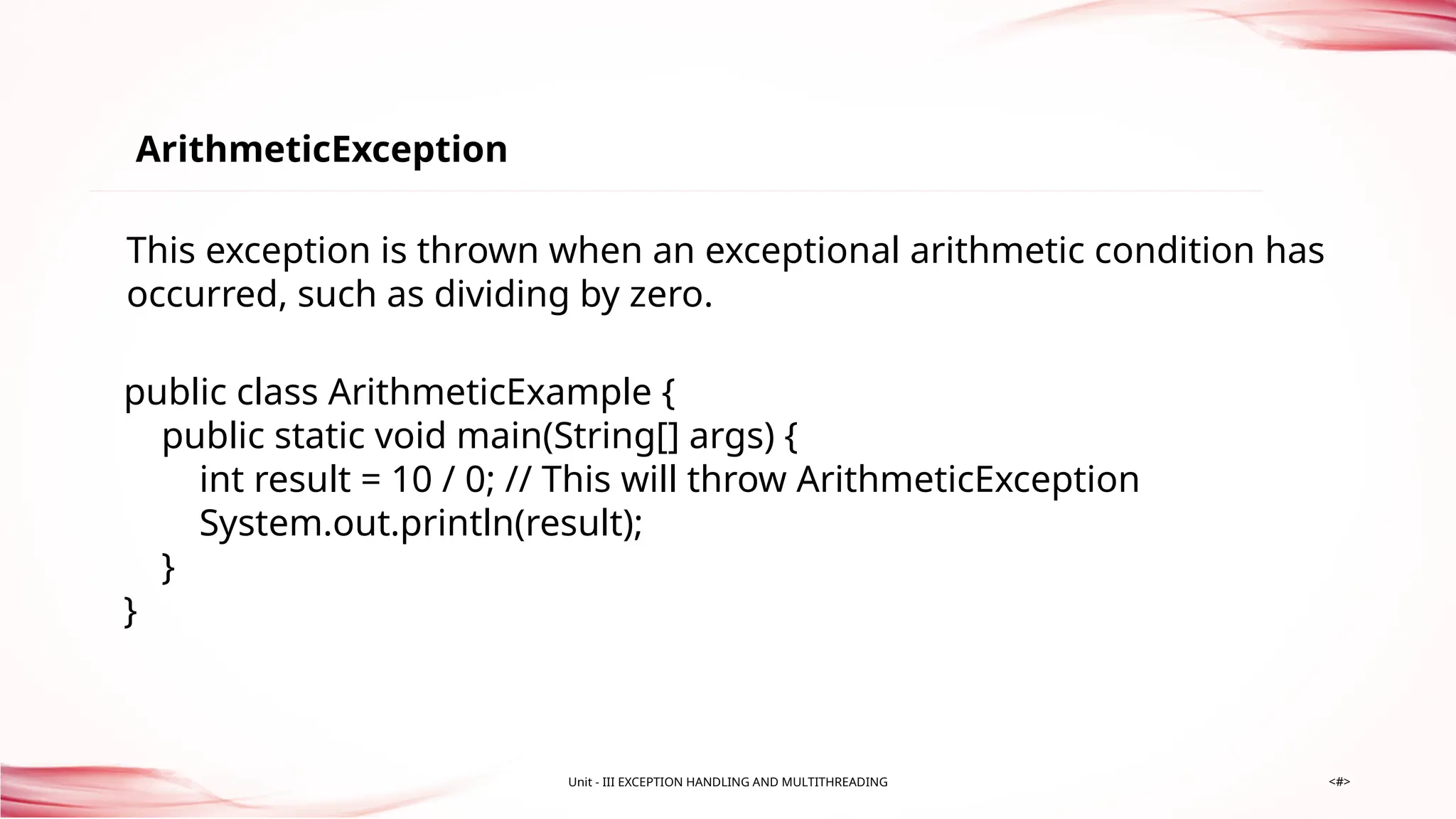 ArithmeticException

This exception is thrown when an exceptional arithmetic condition has occurred, such as dividing by zero.

public class ArithmeticExample {
    public static void main(String[] args) {
        int result = 10 / 0; // This will throw ArithmeticException
        System.out.println(result);
    }
}

Unit - III EXCEPTION HANDLING AND MULTITHREADING

<#>